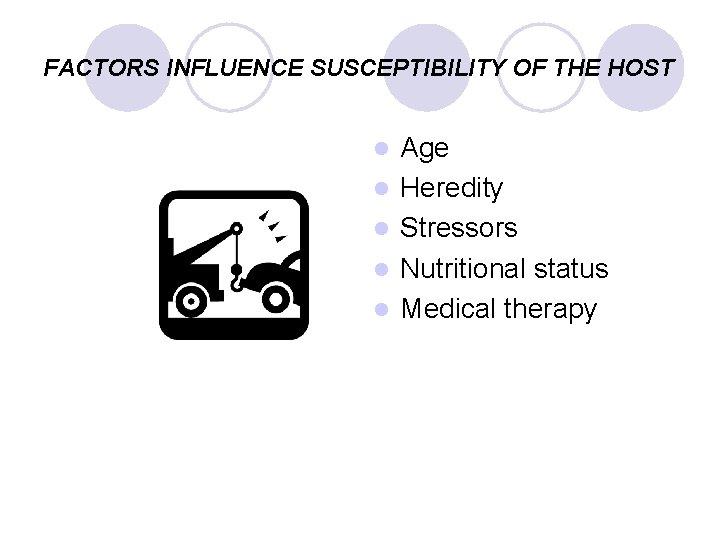 FACTORS INFLUENCE SUSCEPTIBILITY OF THE HOST

- Age
- Heredity
- Stressors
- Nutritional status
- Medical therapy